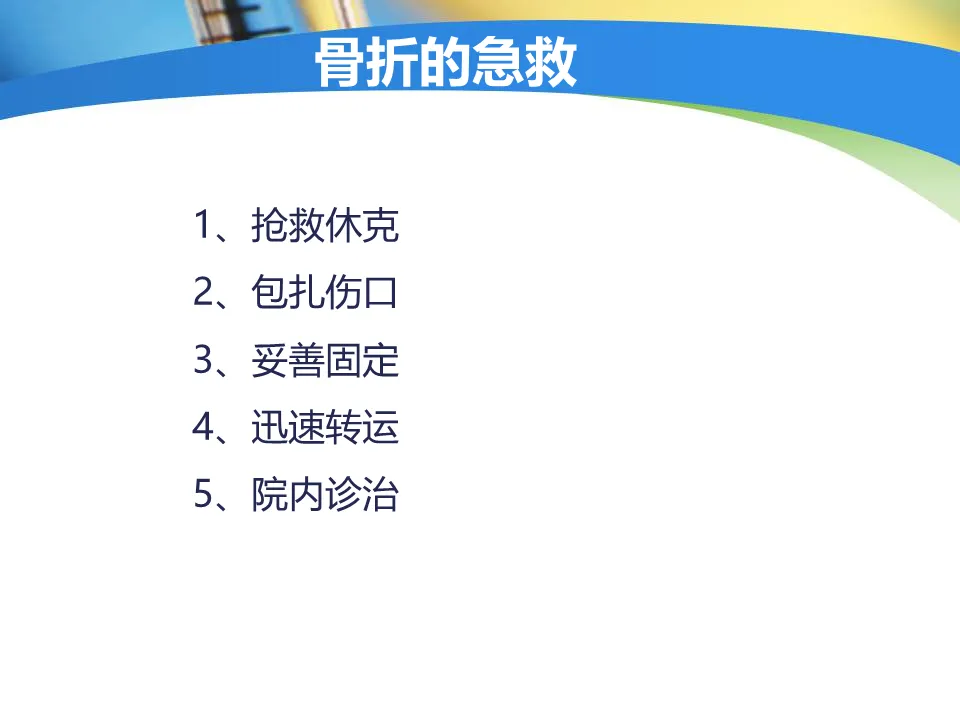 骨折的急救

1、抢救休克

2、包扎伤口

3、妥善固定

4、迅速转运

5、院内诊治